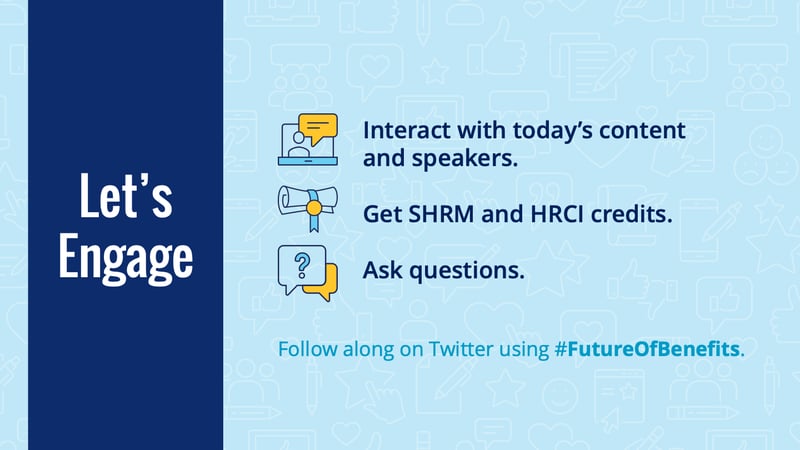 Let's Engage

Interact with today's content and speakers.

Get SHRM and HRCI credits.

Ask questions.

Follow along on Twitter using #FutureOfBenefits.